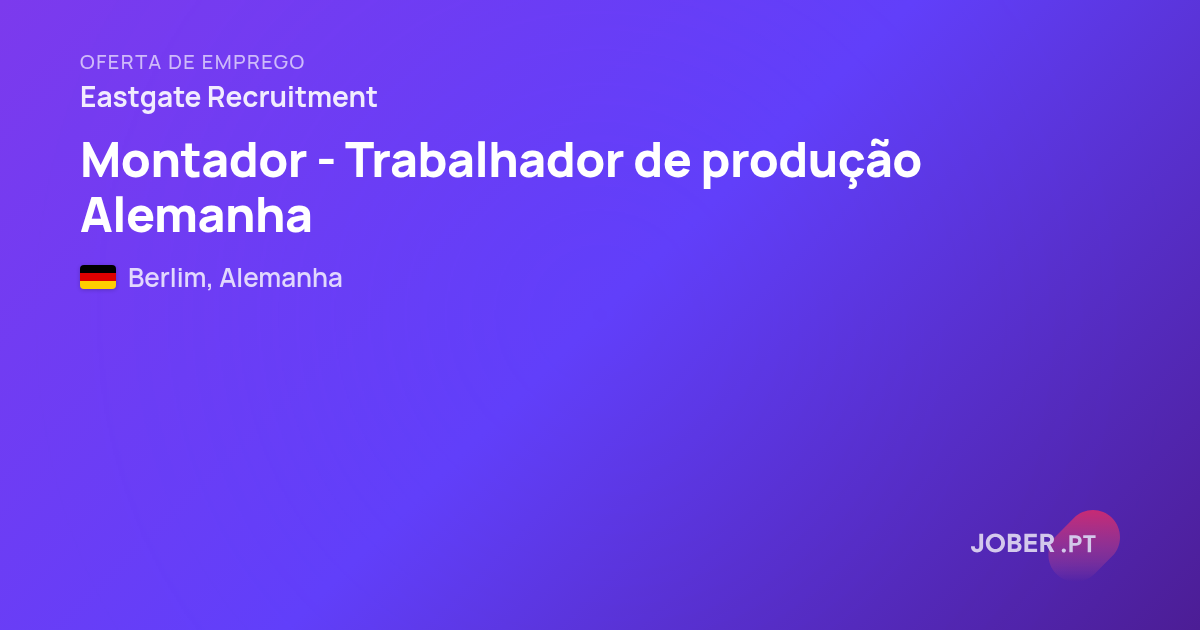 OFERTA DE EMPREGO

Eastgate Recruitment

Montador - Trabalhador de produção Alemanha

Berlim, Alemanha

JOBER .PT